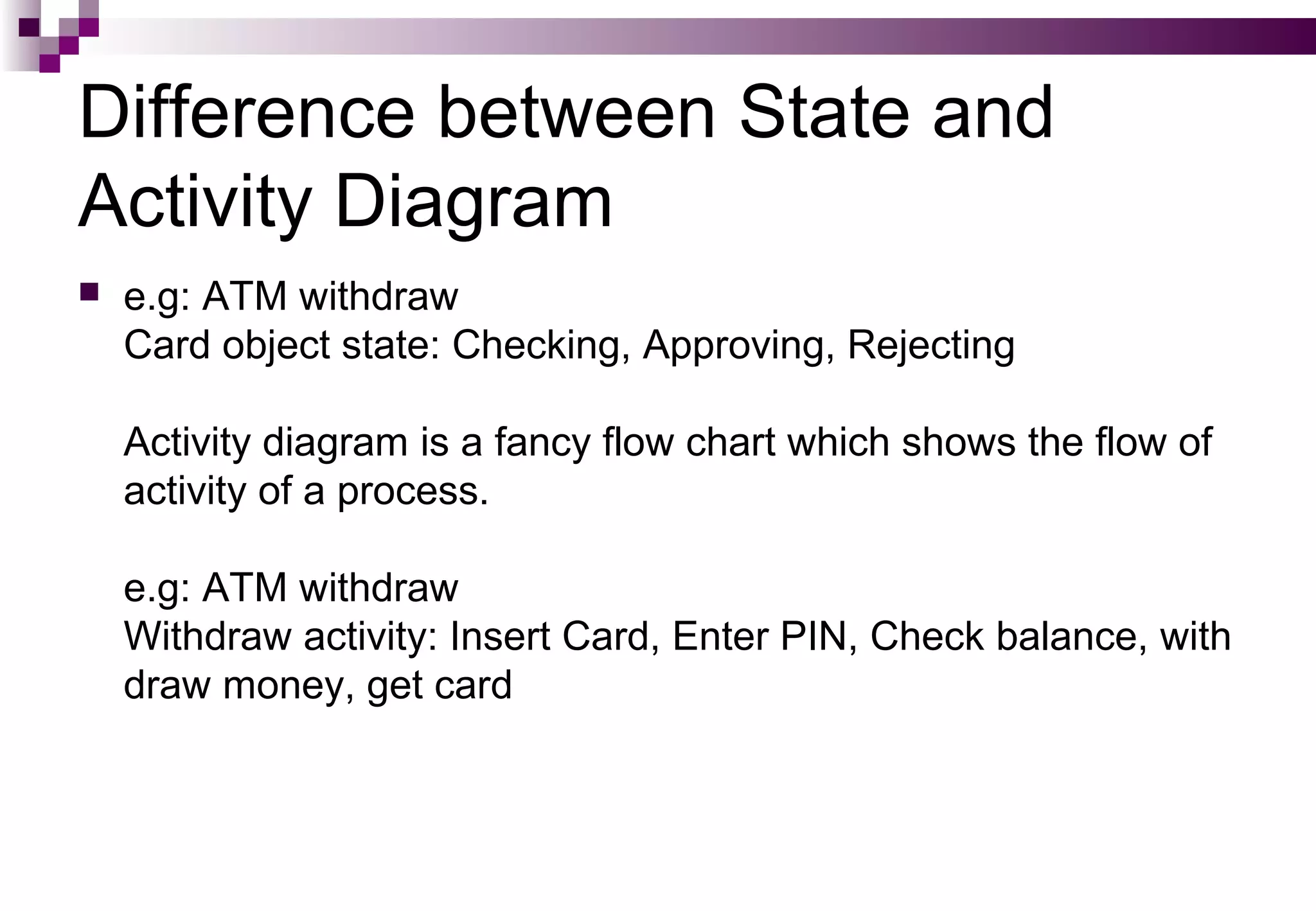 Difference between State and Activity Diagram

e.g: ATM withdraw
Card object state: Checking, Approving, Rejecting

Activity diagram is a fancy flow chart which shows the flow of activity of a process.

e.g: ATM withdraw
Withdraw activity: Insert Card, Enter PIN, Check balance, with draw money, get card